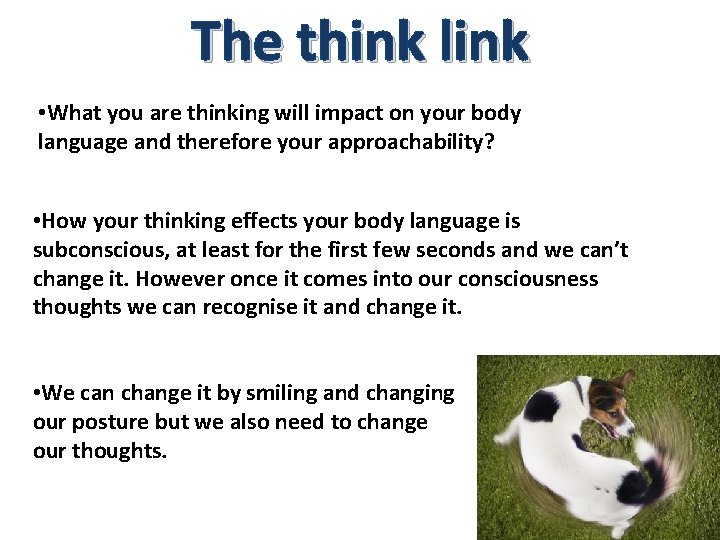 The think link

•What you are thinking will impact on your body language and therefore your approachability?

•How your thinking effects your body language is subconscious, at least for the first few seconds and we can't change it. However once it comes into our consciousness thoughts we can recognise it and change it.

•We can change it by smiling and changing our posture but we also need to change our thoughts.